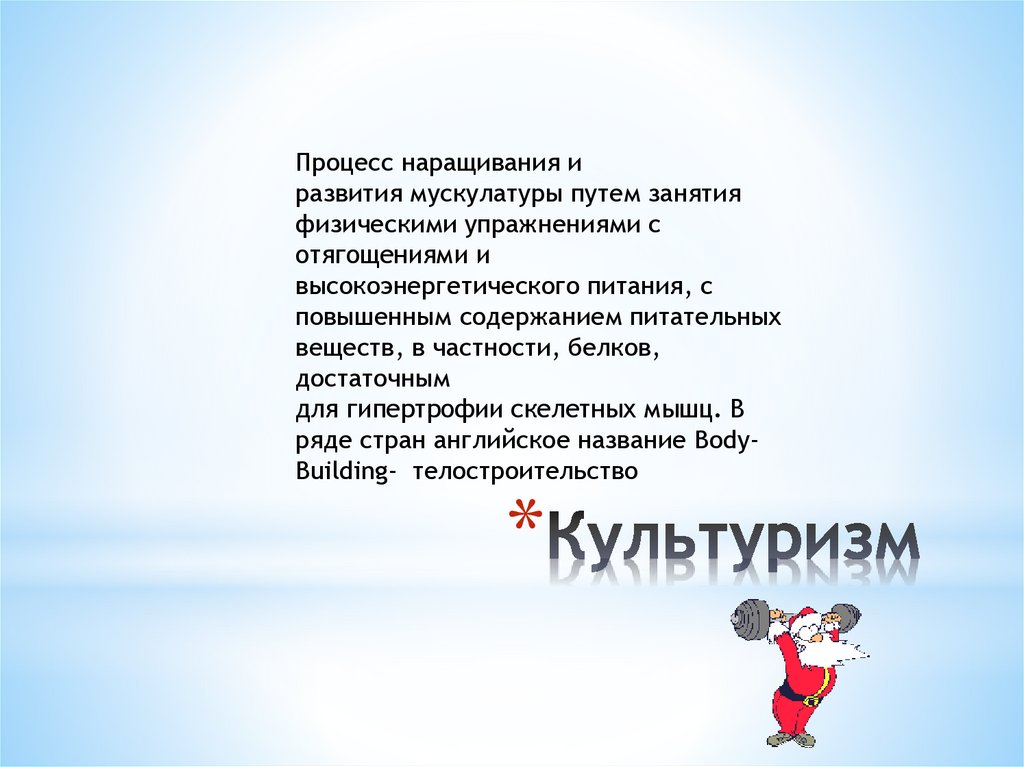 Процесс наращивания и развития мускулатуры путем занятия физическими упражнениями с отягощениями и высокоэнергетического питания, с повышенным содержанием питательных веществ, в частности, белков, достаточным для гипертрофии скелетных мышц. В ряде стран английское название Body-Building- телостроительство

*Культуризм